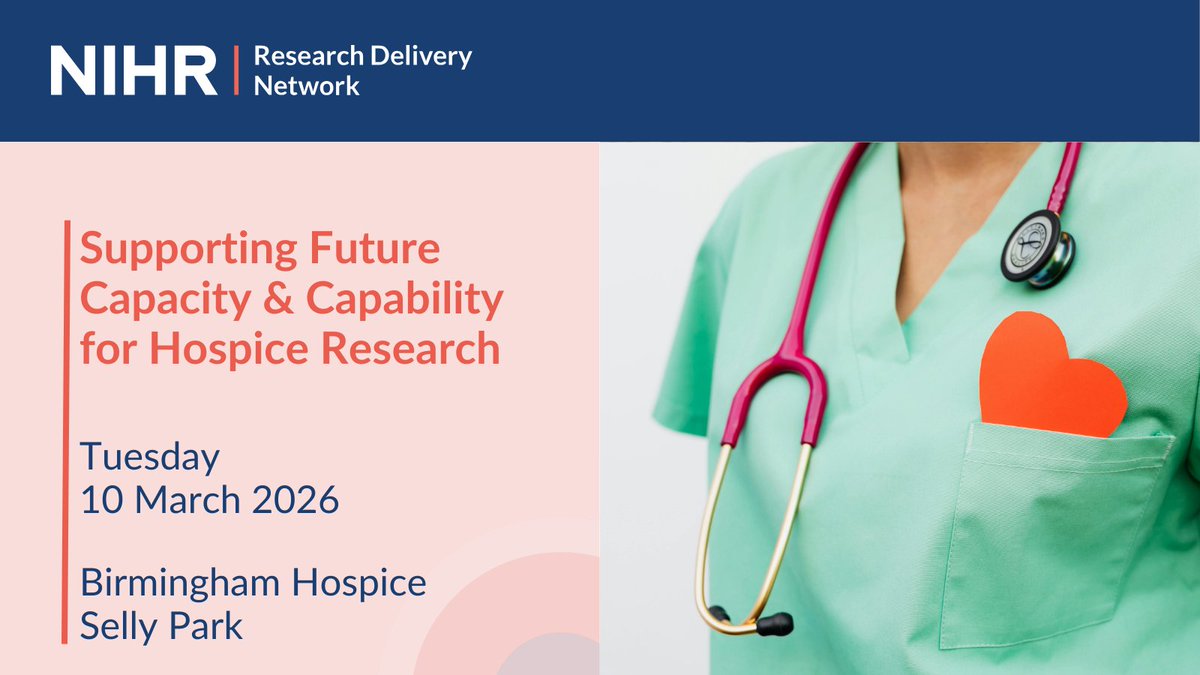 NIHR | Research Delivery Network

Supporting Future Capacity & Capability for Hospice Research

Tuesday
10 March 2026

Birmingham Hospice
Selly Park